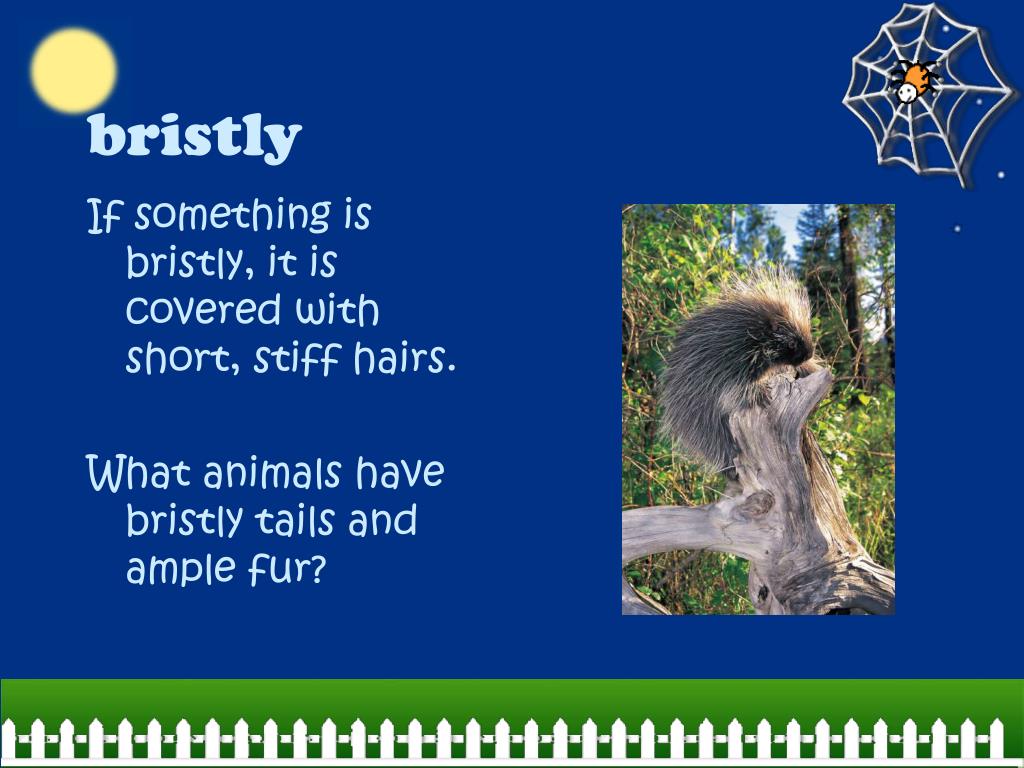 bristly

If something is bristly, it is covered with short, stiff hairs.

What animals have bristly tails and ample fur?